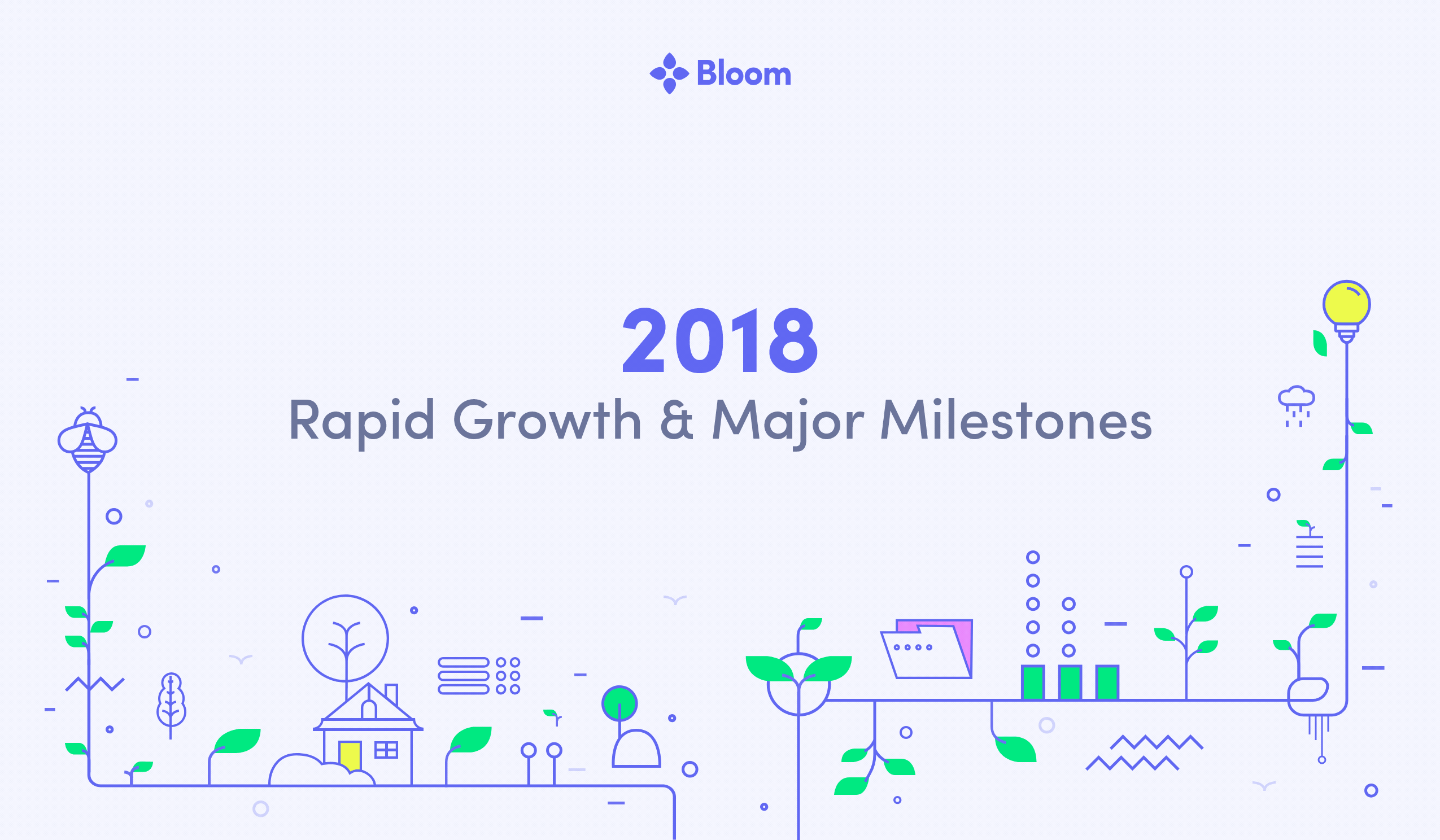 Bloom

2018

Rapid Growth & Major Milestones